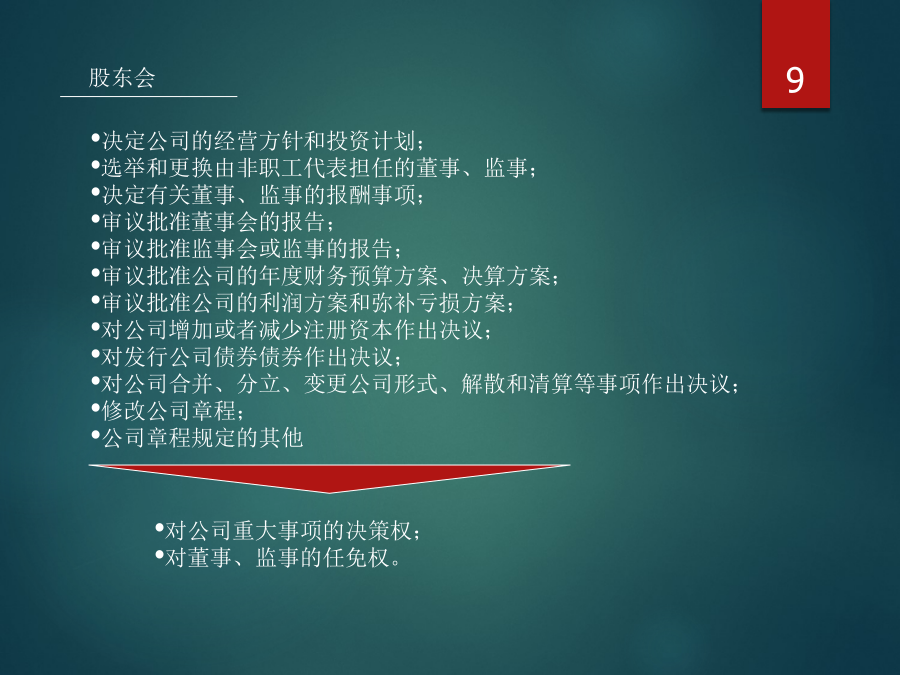 股东会

9

•决定公司的经营方针和投资计划；
•选举和更换由非职工代表担任的董事、监事；
•决定有关董事、监事的报酬事项；
•审议批准董事会的报告；
•审议批准监事会或监事的报告；
•审议批准公司的年度财务预算方案、决算方案；
•审议批准公司的利润方案和弥补亏损方案；
•对公司增加或者减少注册资本作出决议；
•对发行公司债券债券作出决议；
•对公司合并、分立、变更公司形式、解散和清算等事项作出决议；
•修改公司章程；
•公司章程规定的其他

•对公司重大事项的决策权；
•对董事、监事的任免权。